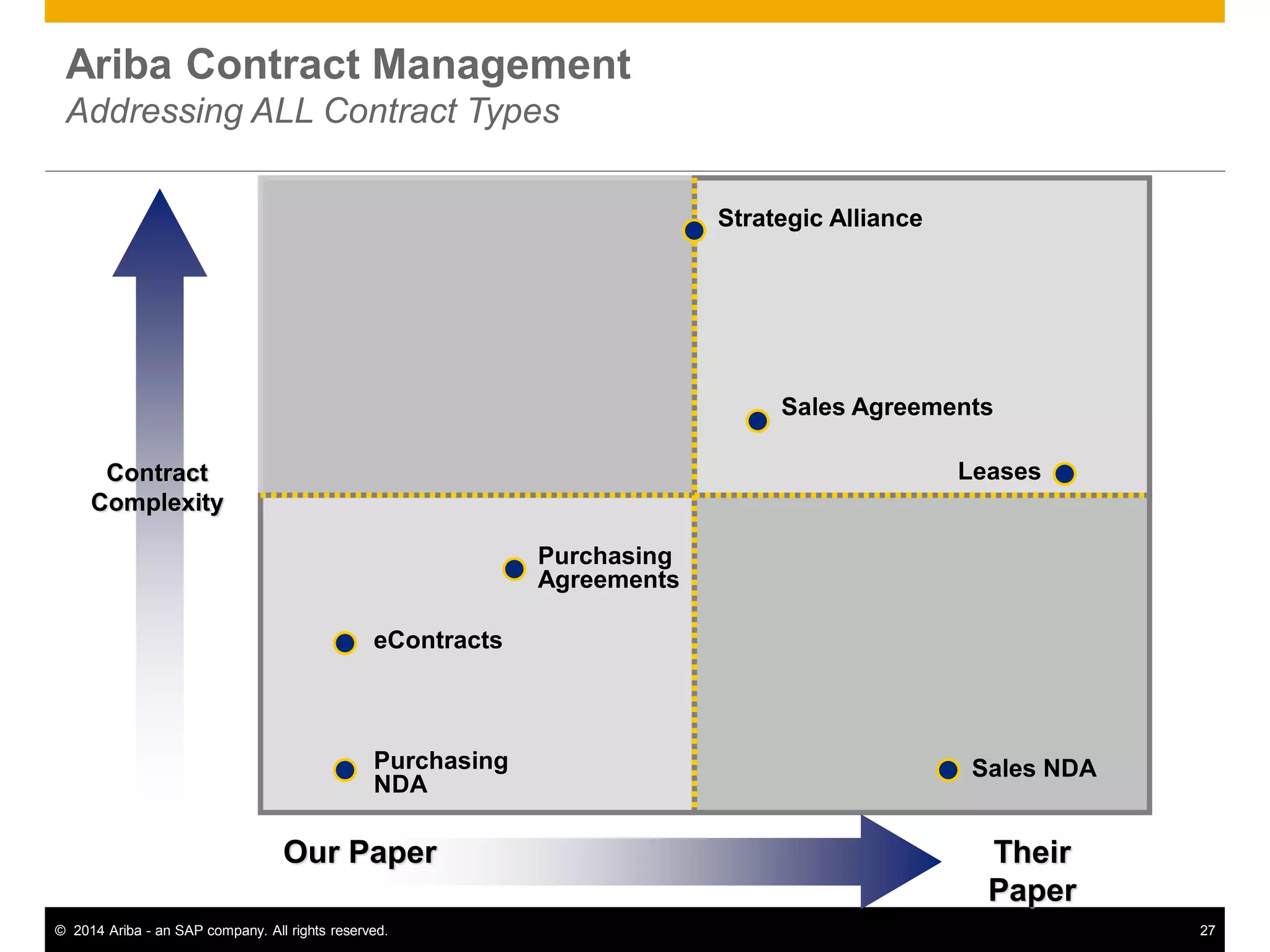 Ariba Contract Management
Addressing ALL Contract Types

Contract Complexity

Strategic Alliance

Sales Agreements

Leases

Purchasing Agreements

eContracts

Purchasing NDA

Sales NDA

Our Paper

Their Paper

© 2014 Ariba - an SAP company. All rights reserved.

27